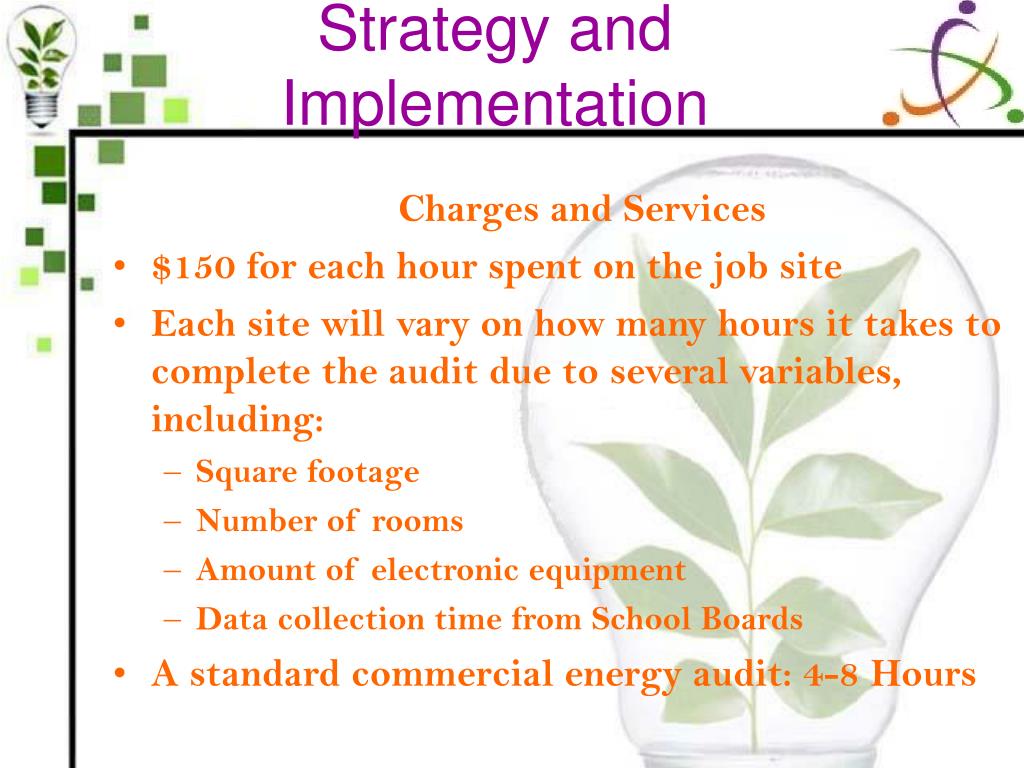 Strategy and Implementation

Charges and Services

• \$150 for each hour spent on the job site
• Each site will vary on how many hours it takes to complete the audit due to several variables, including:
– Square footage
– Number of rooms
– Amount of electronic equipment
– Data collection time from School Boards
• A standard commercial energy audit: 4-8 Hours